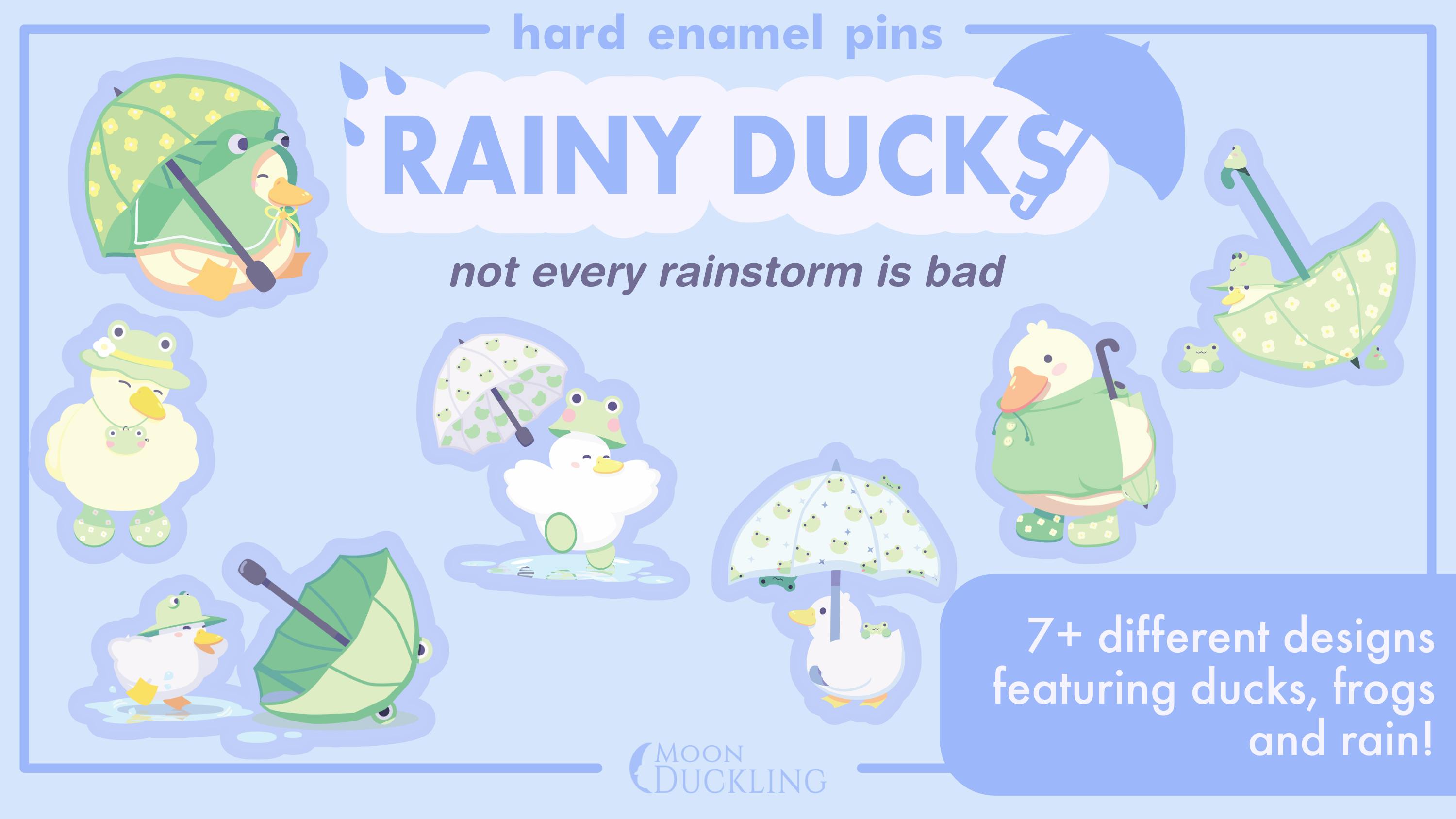 hard enamel pins

RAINY DUCKS

not every rainstorm is bad

7+ different designs featuring ducks, frogs and rain!

MOON DUCKLING